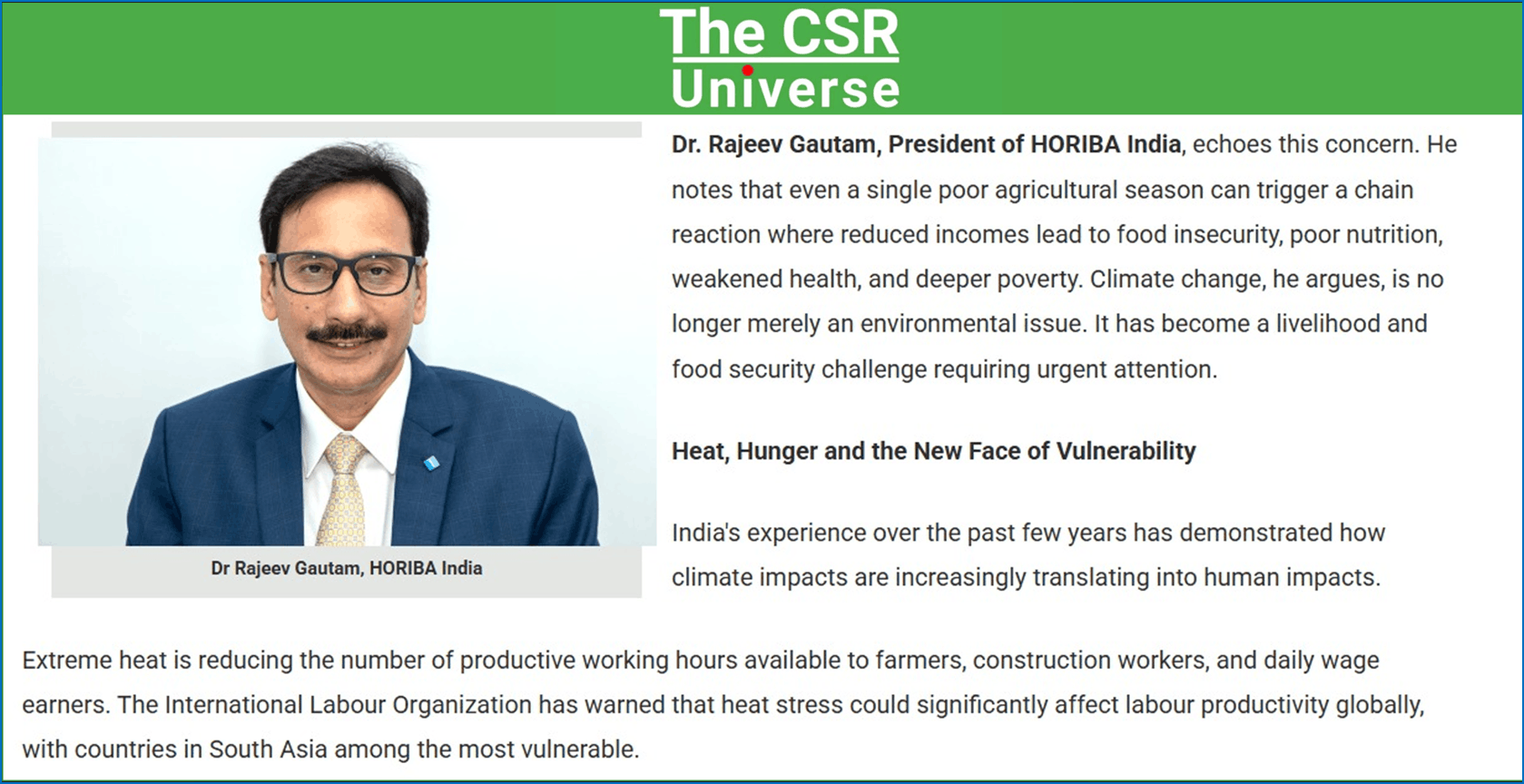 The CSR Universe

Dr Rajeev Gautam, HORIBA India

Dr. Rajeev Gautam, President of HORIBA India, echoes this concern. He notes that even a single poor agricultural season can trigger a chain reaction where reduced incomes lead to food insecurity, poor nutrition, weakened health, and deeper poverty. Climate change, he argues, is no longer merely an environmental issue. It has become a livelihood and food security challenge requiring urgent attention.

Heat, Hunger and the New Face of Vulnerability

India's experience over the past few years has demonstrated how climate impacts are increasingly translating into human impacts.

Extreme heat is reducing the number of productive working hours available to farmers, construction workers, and daily wage earners. The International Labour Organization has warned that heat stress could significantly affect labour productivity globally, with countries in South Asia among the most vulnerable.